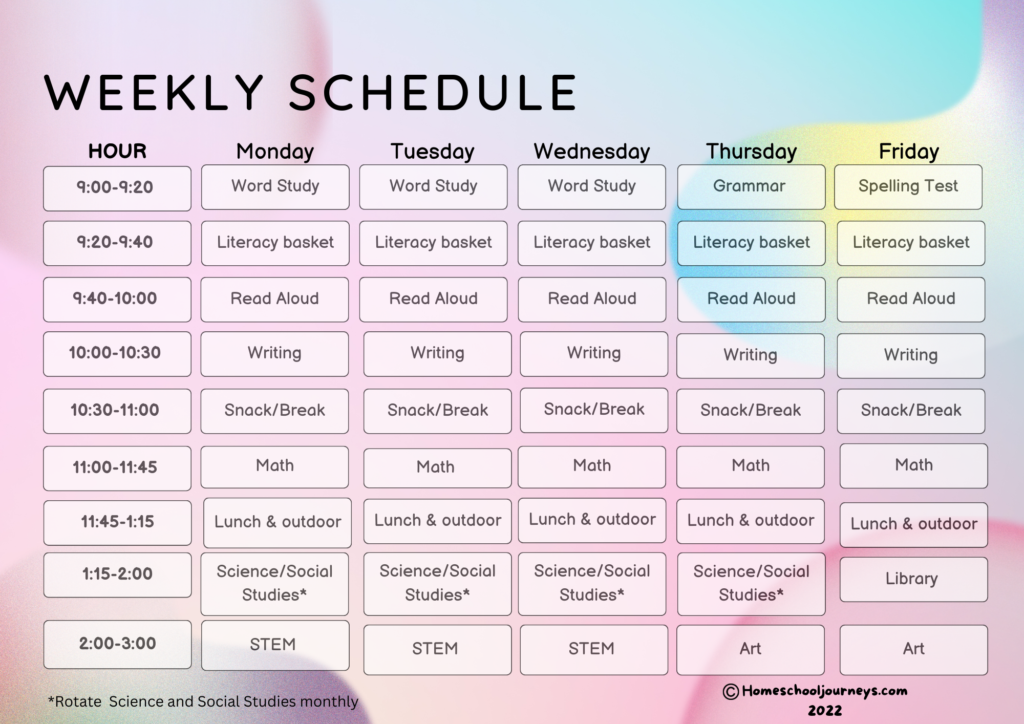 WEEKLY SCHEDULE

| HOUR | Monday | Tuesday | Wednesday | Thursday | Friday |
|---|---|---|---|---|---|
| 9:00-9:20 | Word Study | Word Study | Word Study | Grammar | Spelling Test |
| 9:20-9:40 | Literacy basket | Literacy basket | Literacy basket | Literacy basket | Literacy basket |
| 9:40-10:00 | Read Aloud | Read Aloud | Read Aloud | Read Aloud | Read Aloud |
| 10:00-10:30 | Writing | Writing | Writing | Writing | Writing |
| 10:30-11:00 | Snack/Break | Snack/Break | Snack/Break | Snack/Break | Snack/Break |
| 11:00-11:45 | Math | Math | Math | Math | Math |
| 11:45-1:15 | Lunch & outdoor | Lunch & outdoor | Lunch & outdoor | Lunch & outdoor | Lunch & outdoor |
| 1:15-2:00 | Science/Social Studies* | Science/Social Studies* | Science/Social Studies* | Science/Social Studies* | Library |
| 2:00-3:00 | STEM | STEM | STEM | Art | Art |

*Rotate Science and Social Studies monthly

© Homeschooljourneys.com 2022